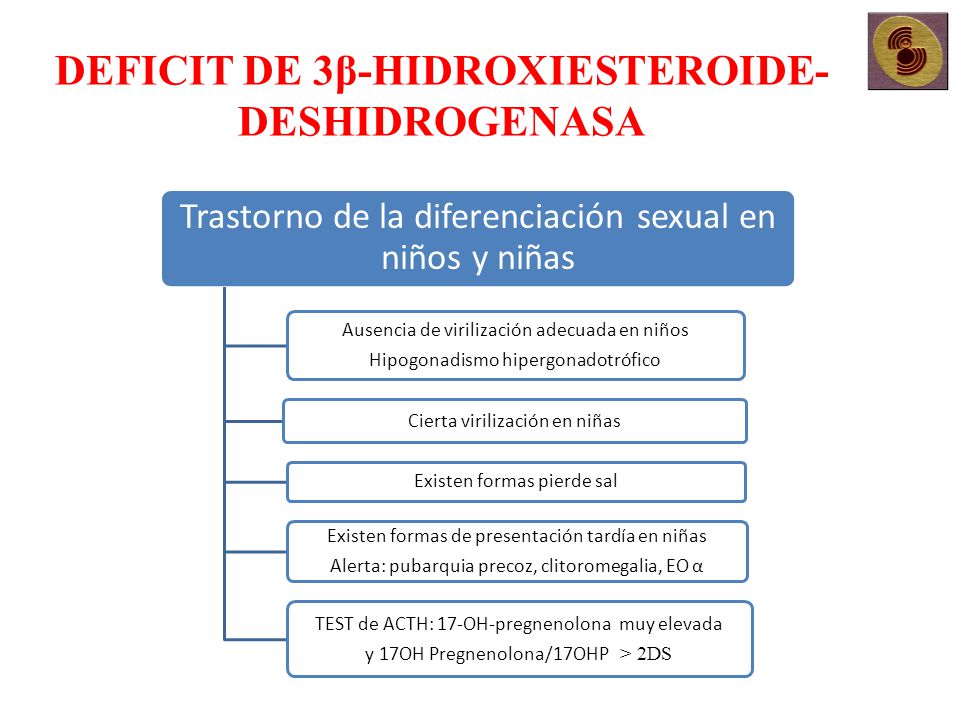 DEFICIT DE 3β-HIDROXIESTEROIDE-DESHIDROGENASA

Trastorno de la diferenciación sexual en niños y niñas

Ausencia de virilización adecuada en niños
Hipogonadismo hipergonadotrófico

Cierta virilización en niñas

Existen formas pierde sal

Existen formas de presentación tardía en niñas
Alerta: pubarquia precoz, clitoromegalia, EO α

TEST de ACTH: 17-OH-pregnenolona muy elevada y 17OH Pregnenolona/17OHP > 2DS